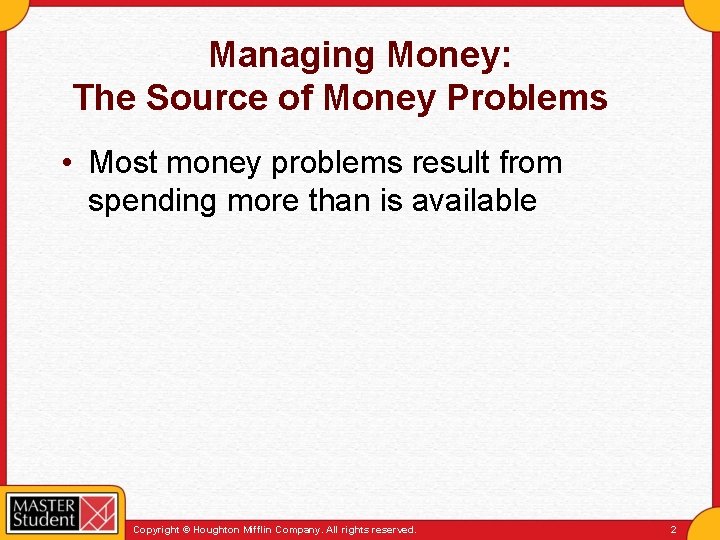 Managing Money:
The Source of Money Problems

• Most money problems result from spending more than is available

MASTER Student

Copyright © Houghton Mifflin Company. All rights reserved.

2